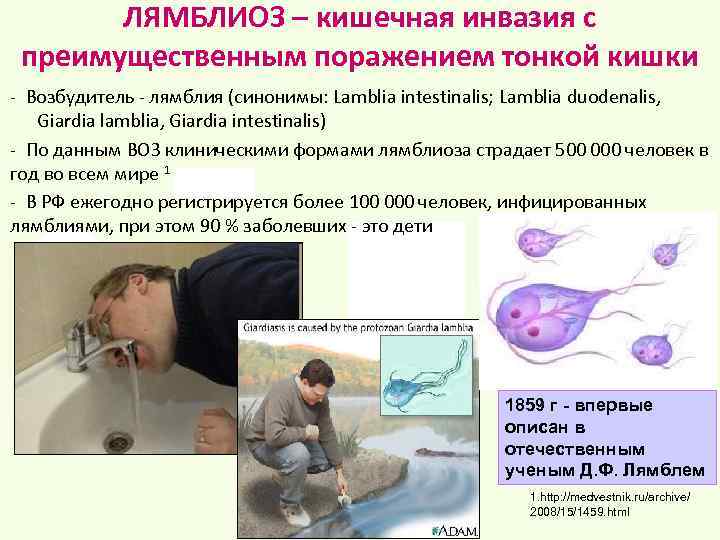 ЛЯМБЛИОЗ – кишечная инвазия с преимущественным поражением тонкой кишки

- Возбудитель - лямблия (синонимы: Lamblia intestinalis; Lamblia duodenalis, Giardia lamblia, Giardia intestinalis)

- По данным ВОЗ клиническими формами лямблиоза страдает 500 000 человек в год во всем мире $^1$

- В РФ ежегодно регистрируется более 100 000 человек, инфицированных лямблиями, при этом 90 % заболевших - это дети

Giardiasis is caused by the protozoan Giardia lamblia

ADAM.

1859 г - впервые описан в отечественным ученым Д.Ф. Лямблем

1.http://medvestnik.ru/archive/2008/15/1459.html